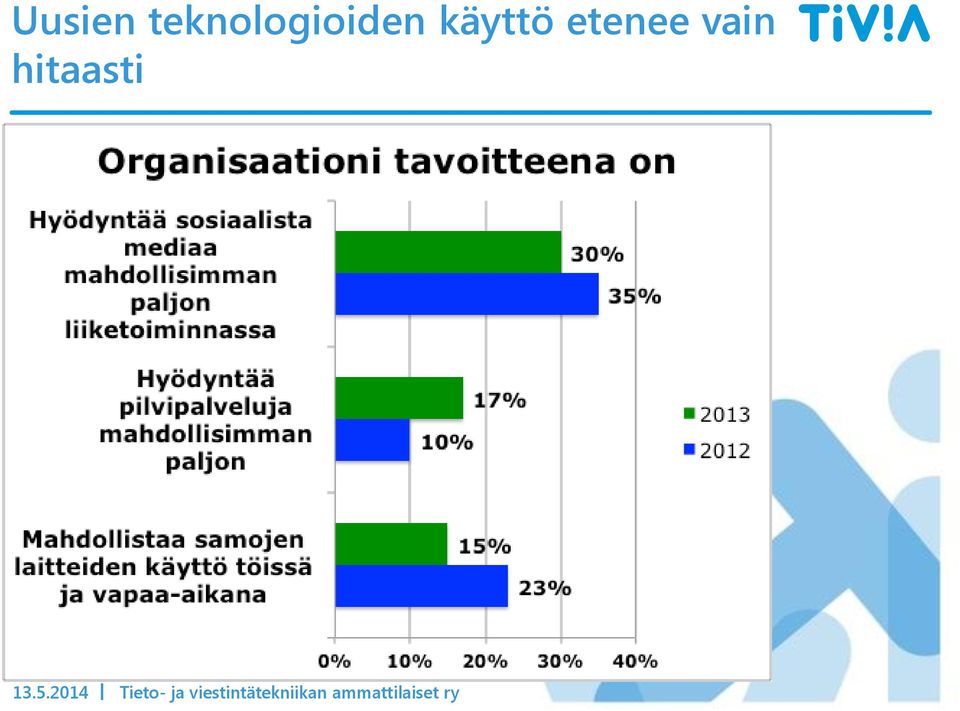 Uusien teknologioiden käyttö etenee vain hitaasti

TiV!A

Organisaationi tavoitteena on

Hyödyntää sosiaalista mediaa mahdollisimman paljon liiketoiminnassa

30%

35%

Hyödyntää pilvipalveluja mahdollisimman paljon

17%

10%

Mahdollistaa samojen laitteiden käyttö töissä ja vapaa-aikana

15%

23%

2013

2012

0%

10%

20%

30%

40%

13.5.2014 | Tieto- ja viestintätekniikan ammattilaiset ry